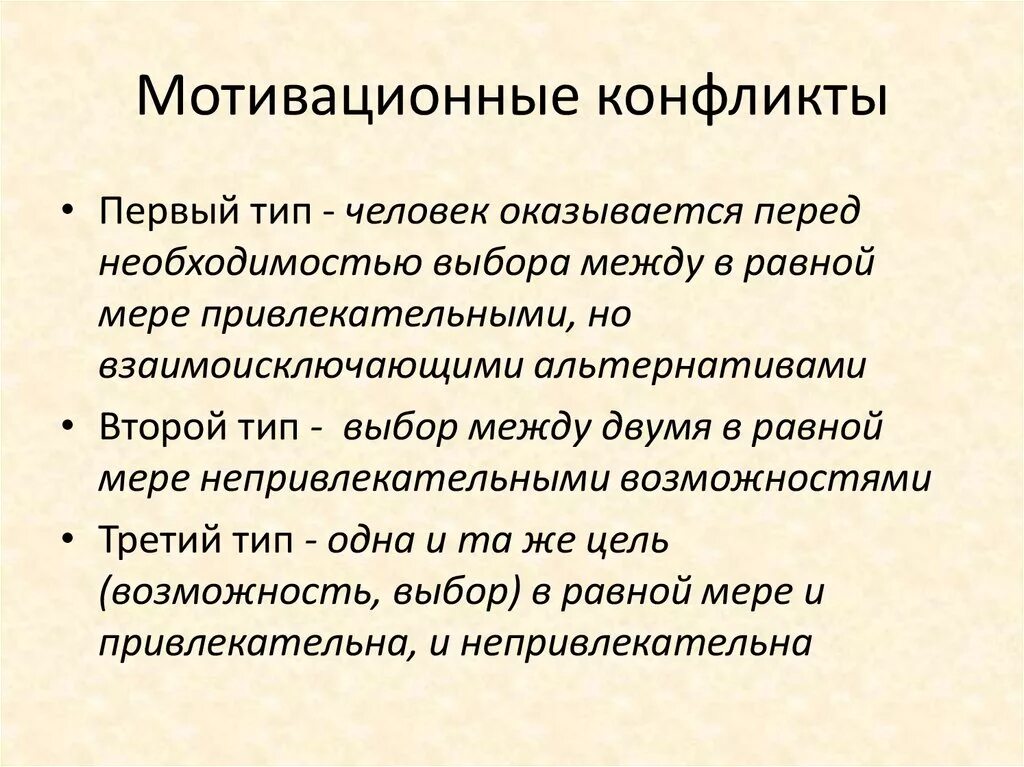 Мотивационные конфликты

• Первый тип - человек оказывается перед необходимостью выбора между в равной мере привлекательными, но взаимоисключающими альтернативами

• Второй тип - выбор между двумя в равной мере непривлекательными возможностями

• Третий тип - одна и та же цель (возможность, выбор) в равной мере и привлекательна, и непривлекательна